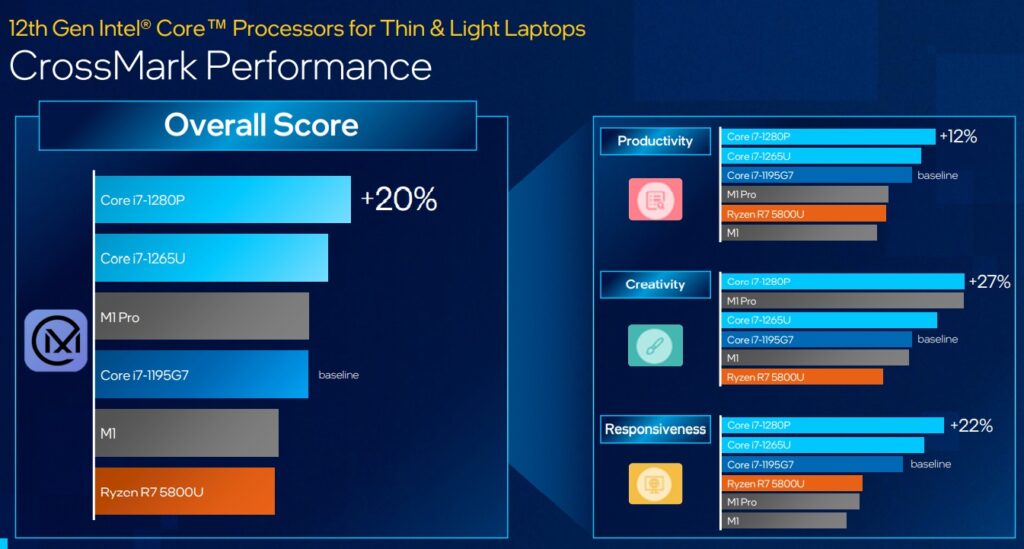 12th Gen Intel® Core™ Processors for Thin & Light Laptops

CrossMark Performance

Overall Score

Core i7-1280P +20%

Core i7-1265U

M1 Pro

Core i7-1195G7 baseline

M1

Ryzen R7 5800U

Productivity

Core i7-1280P +12%

Core i7-1265U

Core i7-1195G7 baseline

M1 Pro

Ryzen R7 5800U

M1

Creativity

Core i7-1280P +27%

M1 Pro

Core i7-1265U

Core i7-1195G7 baseline

M1

Ryzen R7 5800U

Responsiveness

Core i7-1280P +22%

Core i7-1265U

Core i7-1195G7 baseline

Ryzen R7 5800U

M1 Pro

M1